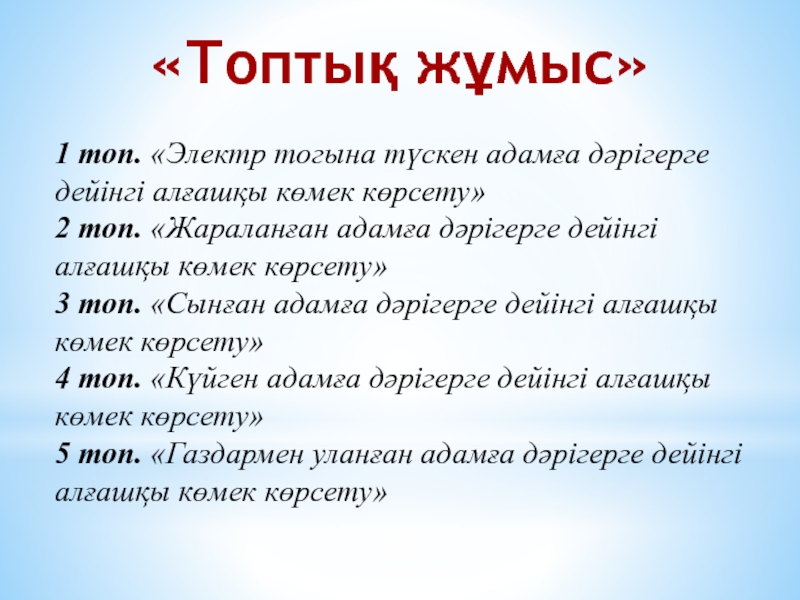 «Топтық жұмыс»

1 топ. «Электр тогына түскен адамға дәрігерге дейінгі алғашқы көмек көрсету»
2 топ. «Жараланған адамға дәрігерге дейінгі алғашқы көмек көрсету»
3 топ. «Сынған адамға дәрігерге дейінгі алғашқы көмек көрсету»
4 топ. «Күйген адамға дәрігерге дейінгі алғашқы көмек көрсету»
5 топ. «Газдармен уланған адамға дәрігерге дейінгі алғашқы көмек көрсету»